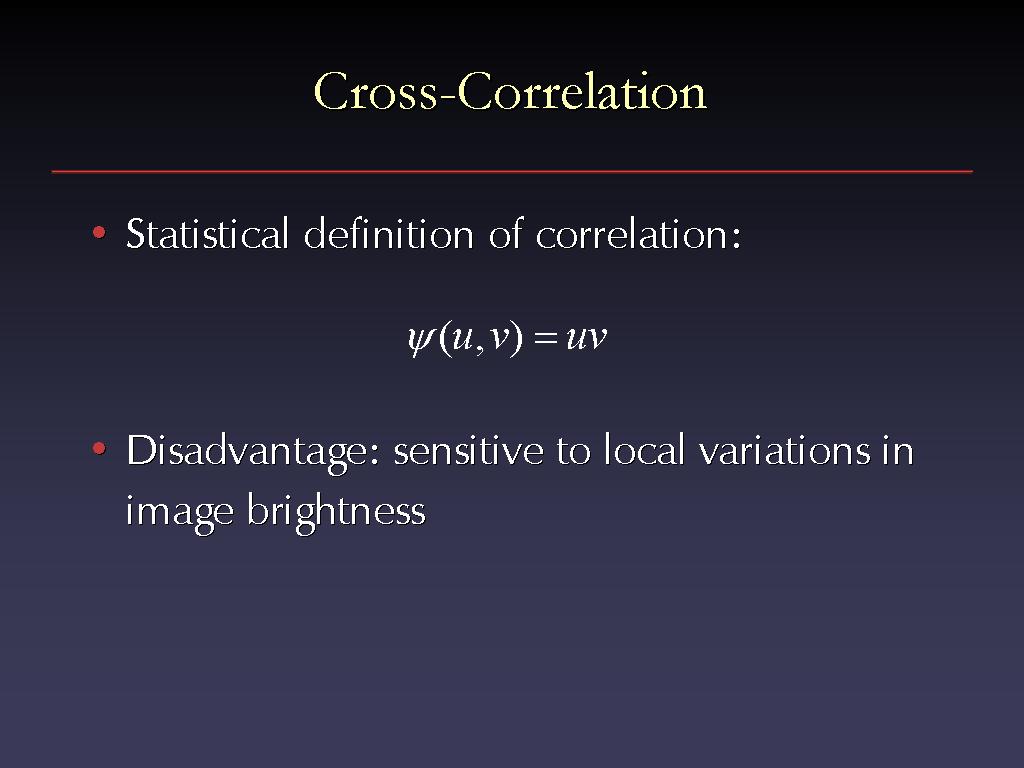 Cross-Correlation

• Statistical definition of correlation:

$\psi(u,v) = uv$

• Disadvantage: sensitive to local variations in image brightness